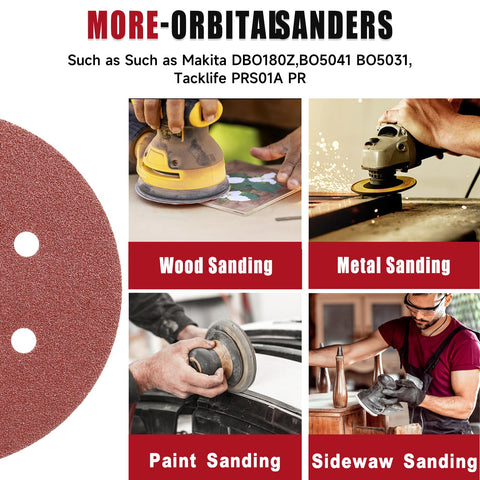 MORE-ORBITALSANDERS

Such as Such as Makita DBO180Z,BO5041 BO5031, Tacklife PRS01A PR

Wood Sanding

Metal Sanding

Paint Sanding

Sidewaw Sanding